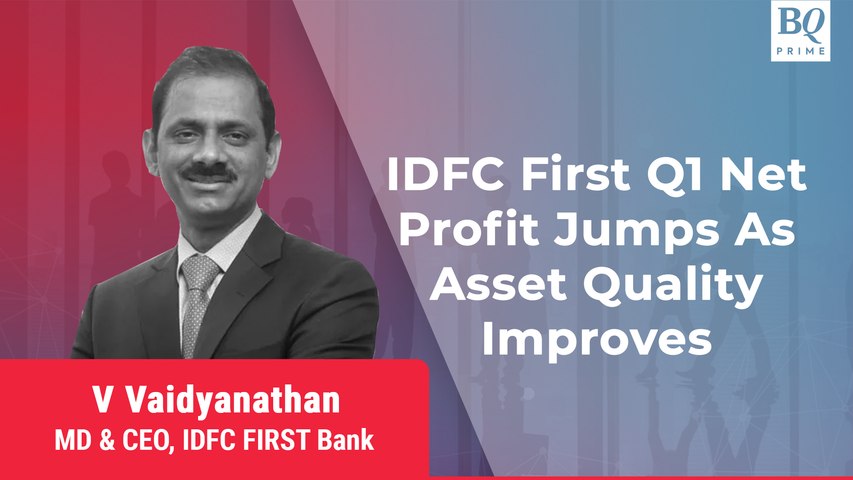 BQ PRIME

IDFC First Q1 Net Profit Jumps As Asset Quality Improves

V Vaidyanathan
MD & CEO, IDFC FIRST Bank